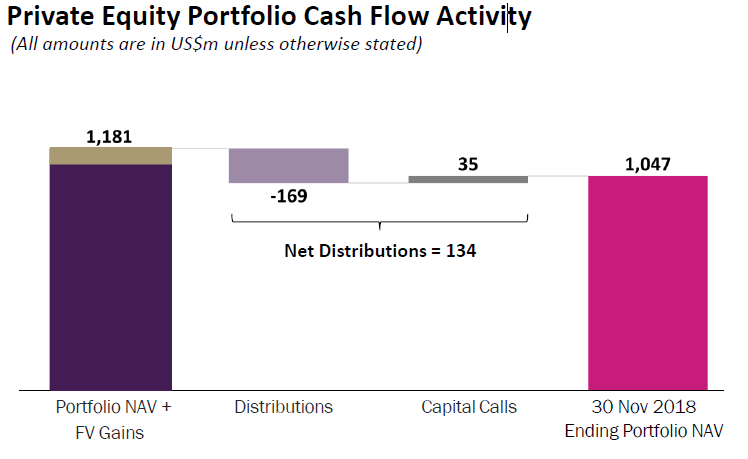 Private Equity Portfolio Cash Flow Activity
(All amounts are in US$m unless otherwise stated)

1,181

-169

35

1,047

Net Distributions = 134

Portfolio NAV + FV Gains

Distributions

Capital Calls

30 Nov 2018 Ending Portfolio NAV